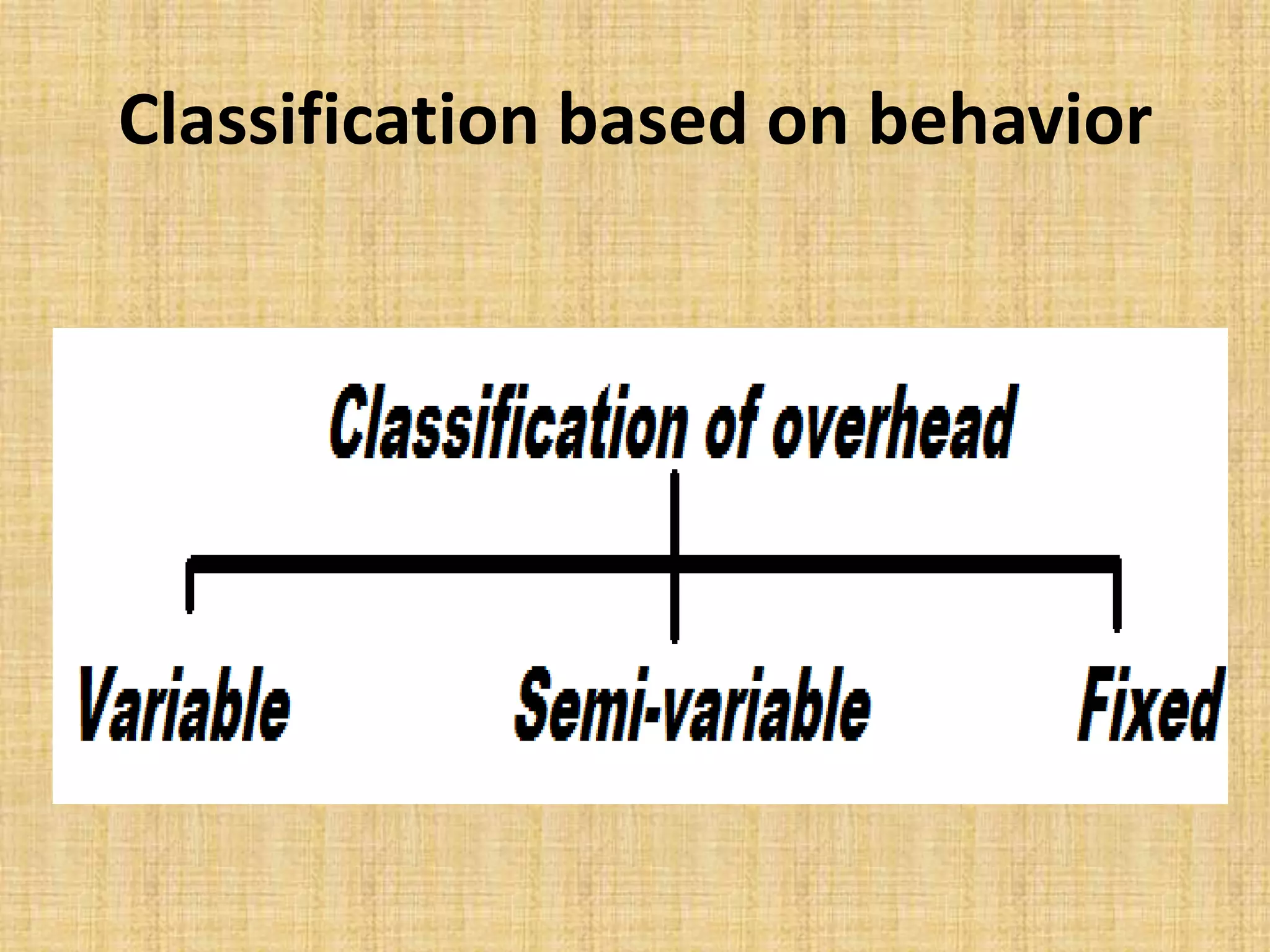 Classification based on behavior

Classification of overhead

Variable

Semi-variable

Fixed